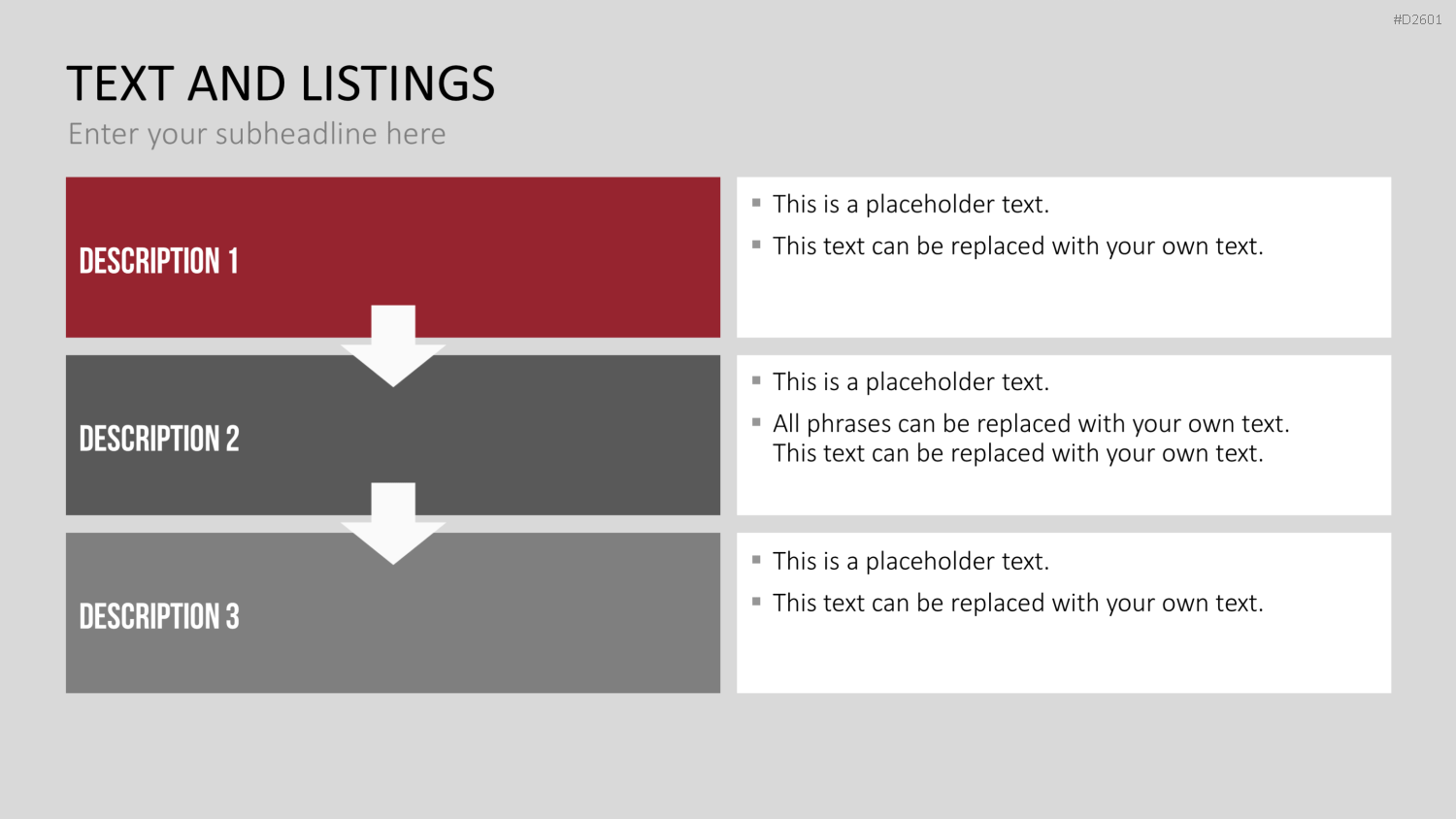 #D2601

TEXT AND LISTINGS

Enter your subheadline here

DESCRIPTION 1

• This is a placeholder text.
• This text can be replaced with your own text.

DESCRIPTION 2

• This is a placeholder text.
• All phrases can be replaced with your own text. This text can be replaced with your own text.

DESCRIPTION 3

• This is a placeholder text.
• This text can be replaced with your own text.